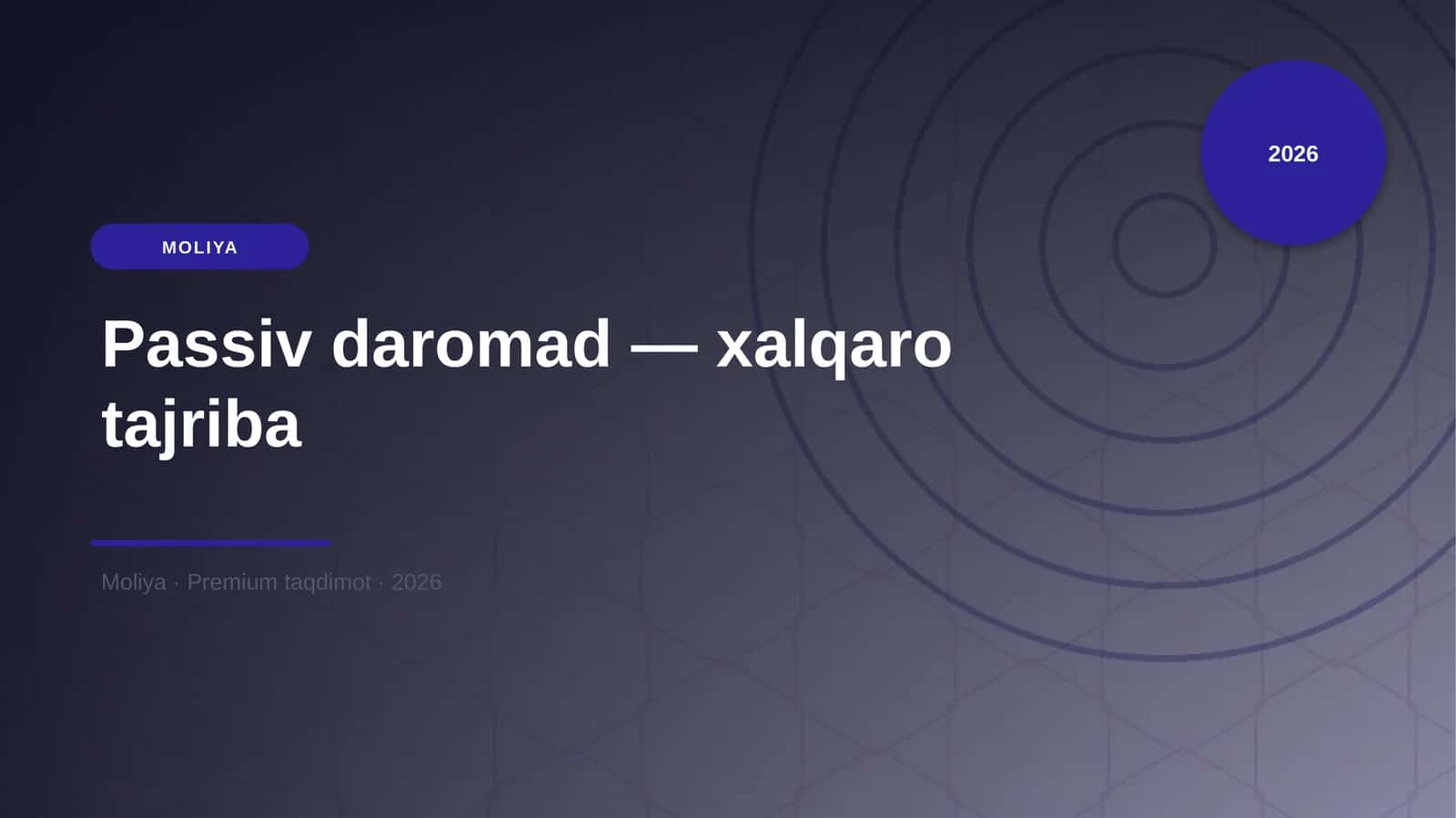 2026

MOLIYA

Passiv daromad — xalqaro tajriba

Moliya · Premium taqdimot · 2026